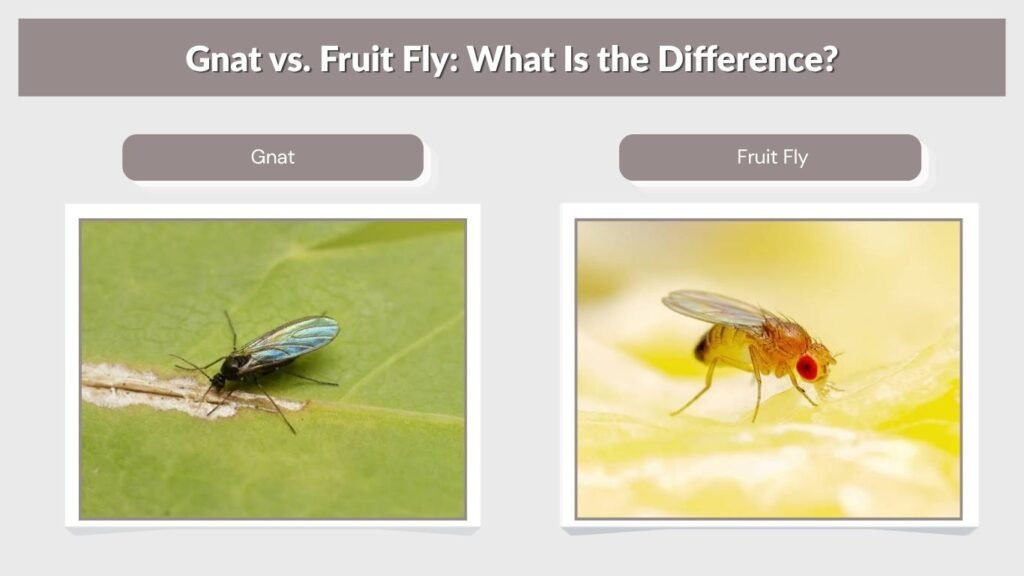 Gnat vs. Fruit Fly: What Is the Difference?

Gnat

Fruit Fly